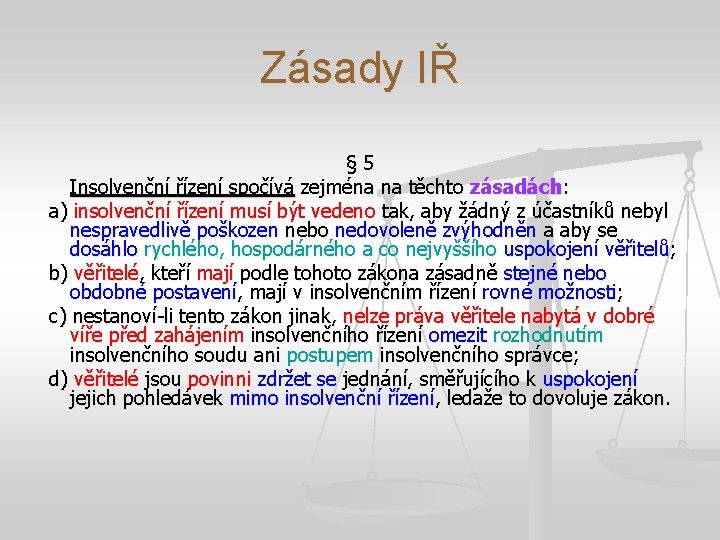 Zásady IŘ

§ 5

Insolvenční řízení spočívá zejména na těchto zásadách:

a) insolvenční řízení musí být vedeno tak, aby žádný z účastníků nebyl nespravedlivě poškozen nebo nedovoleně zvýhodněn a aby se dosáhlo rychlého, hospodárného a co nejvyššího uspokojení věřitelů;

b) věřitelé, kteří mají podle tohoto zákona zásadně stejné nebo obdobné postavení, mají v insolvenčním řízení rovné možnosti;

c) nestanoví-li tento zákon jinak, nelze práva věřitele nabytá v dobré víře před zahájením insolvenčního řízení omezit rozhodnutím insolvenčního soudu ani postupem insolvenčního správce;

d) věřitelé jsou povinni zdržet se jednání, směřujícího k uspokojení jejich pohledávek mimo insolvenční řízení, ledaže to dovoluje zákon.